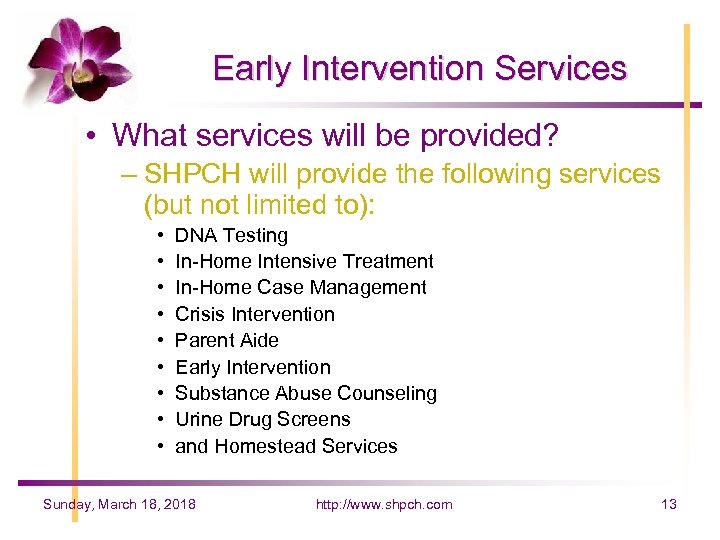 Early Intervention Services

• What services will be provided?
– SHPCH will provide the following services (but not limited to):
• DNA Testing
• In-Home Intensive Treatment
• In-Home Case Management
• Crisis Intervention
• Parent Aide
• Early Intervention
• Substance Abuse Counseling
• Urine Drug Screens
• and Homestead Services

Sunday, March 18, 2018 http://www.shpch.com 13